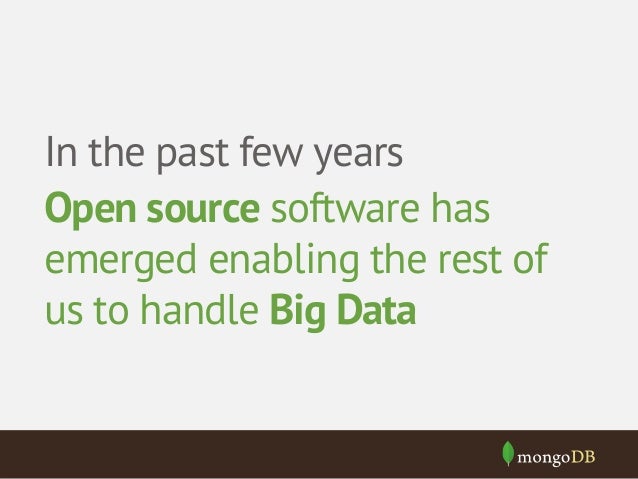 In the past few years

Open source software has emerged enabling the rest of us to handle Big Data

mongoDB